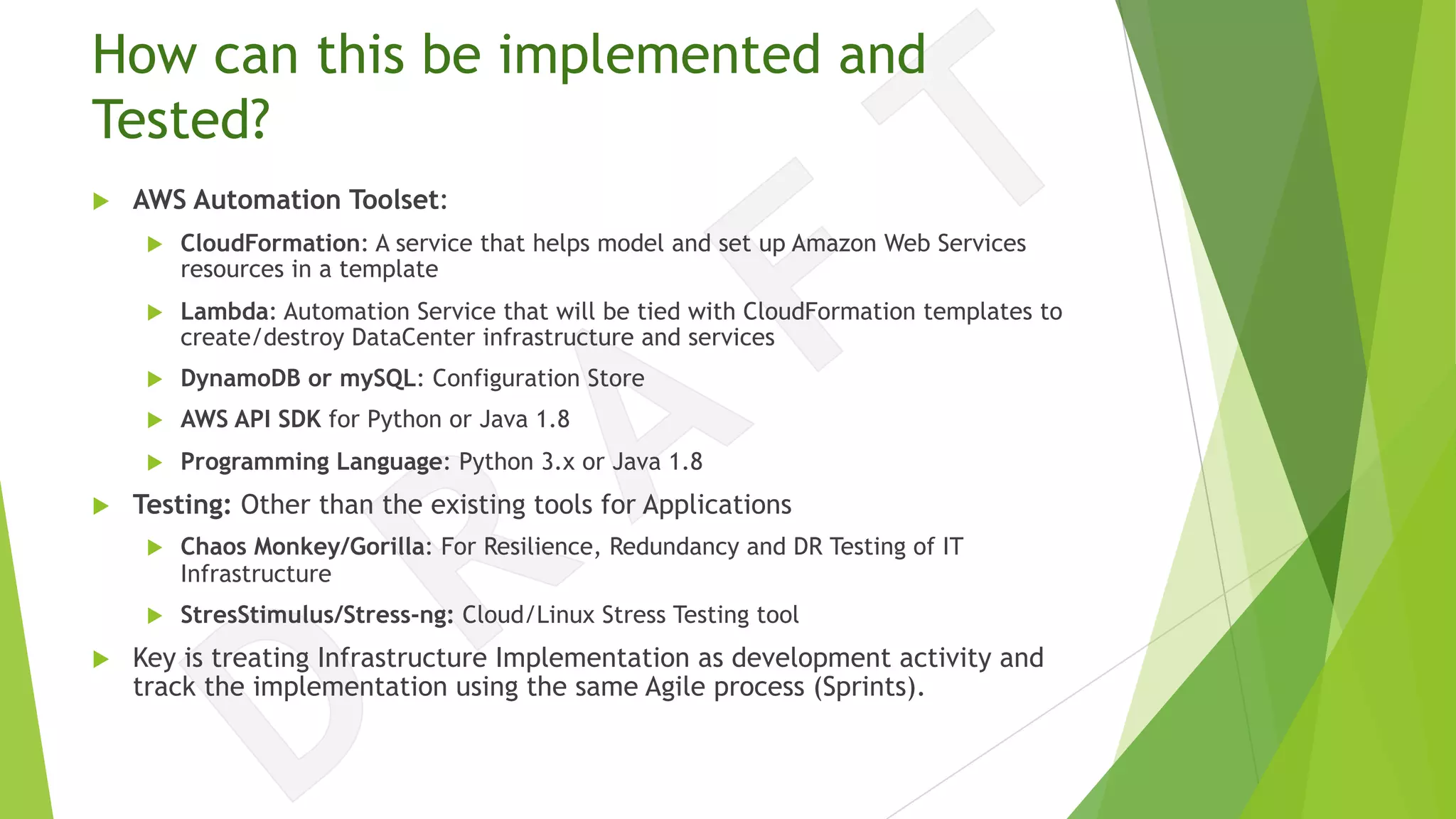 How can this be implemented and Tested?

AWS Automation Toolset:

CloudFormation: A service that helps model and set up Amazon Web Services resources in a template

Lambda: Automation Service that will be tied with CloudFormation templates to create/destroy DataCenter infrastructure and services

DynamoDB or mySQL: Configuration Store

AWS API SDK for Python or Java 1.8

Programming Language: Python 3.x or Java 1.8

Testing: Other than the existing tools for Applications

Chaos Monkey/Gorilla: For Resilience, Redundancy and DR Testing of IT Infrastructure

StresStimulus/Stress-ng: Cloud/Linux Stress Testing tool

Key is treating Infrastructure Implementation as development activity and track the implementation using the same Agile process (Sprints).

DRAFT